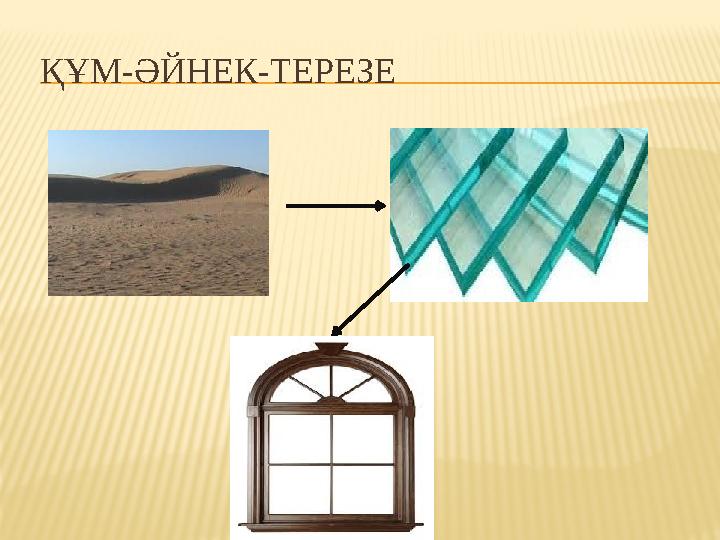 ҚҰМ-ӘЙНЕК-ТЕРЕЗЕ